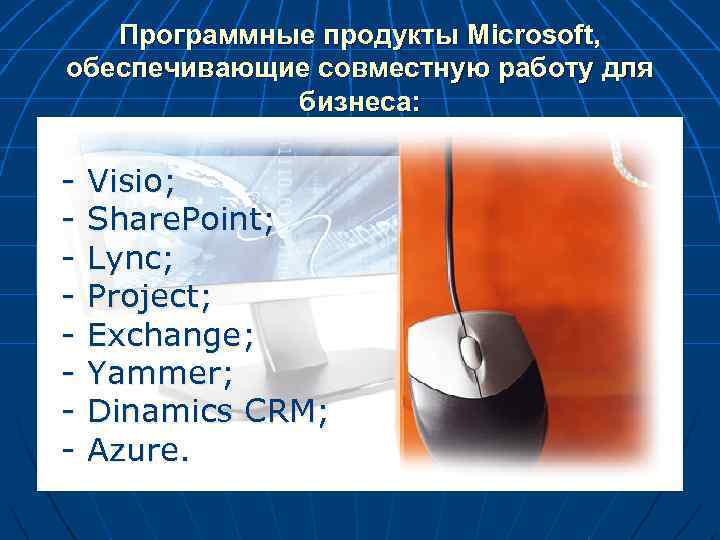 Программные продукты Microsoft, обеспечивающие совместную работу для бизнеса:

- Visio;
- SharePoint;
- Lync;
- Project;
- Exchange;
- Yammer;
- Dinamics CRM;
- Azure.